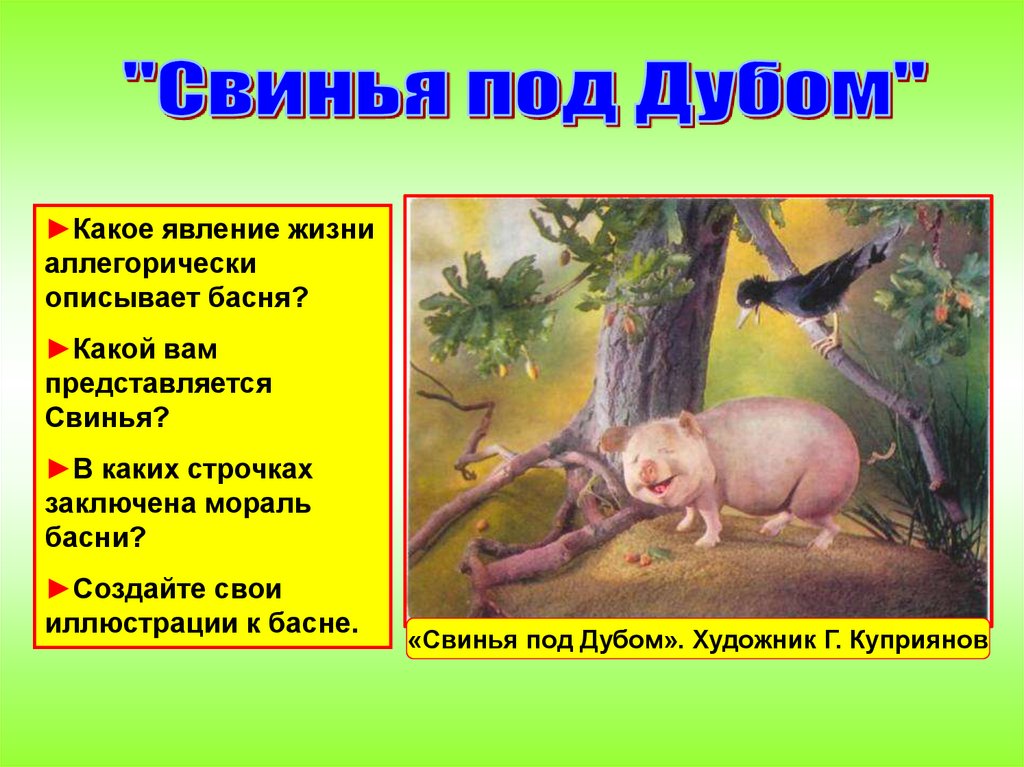 "Свинья под Дубом"

►Какое явление жизни аллегорически описывает басня?

►Какой вам представляется Свинья?

►В каких строчках заключена мораль басни?

►Создайте свои иллюстрации к басне.

«Свинья под Дубом». Художник Г. Куприянов